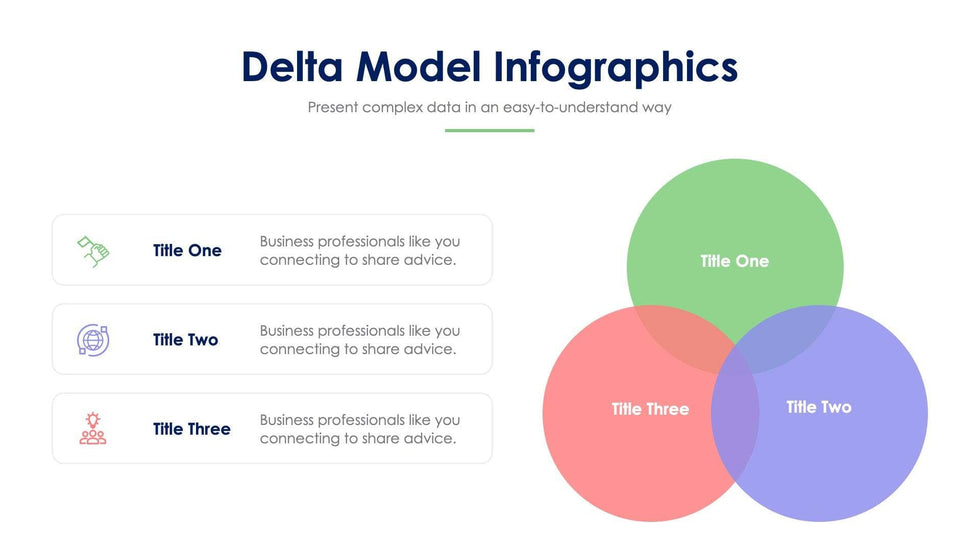 Delta Model Infographics

Present complex data in an easy-to-understand way

Title One
Business professionals like you connecting to share advice.

Title Two
Business professionals like you connecting to share advice.

Title Three
Business professionals like you connecting to share advice.

Title One

Title Three

Title Two